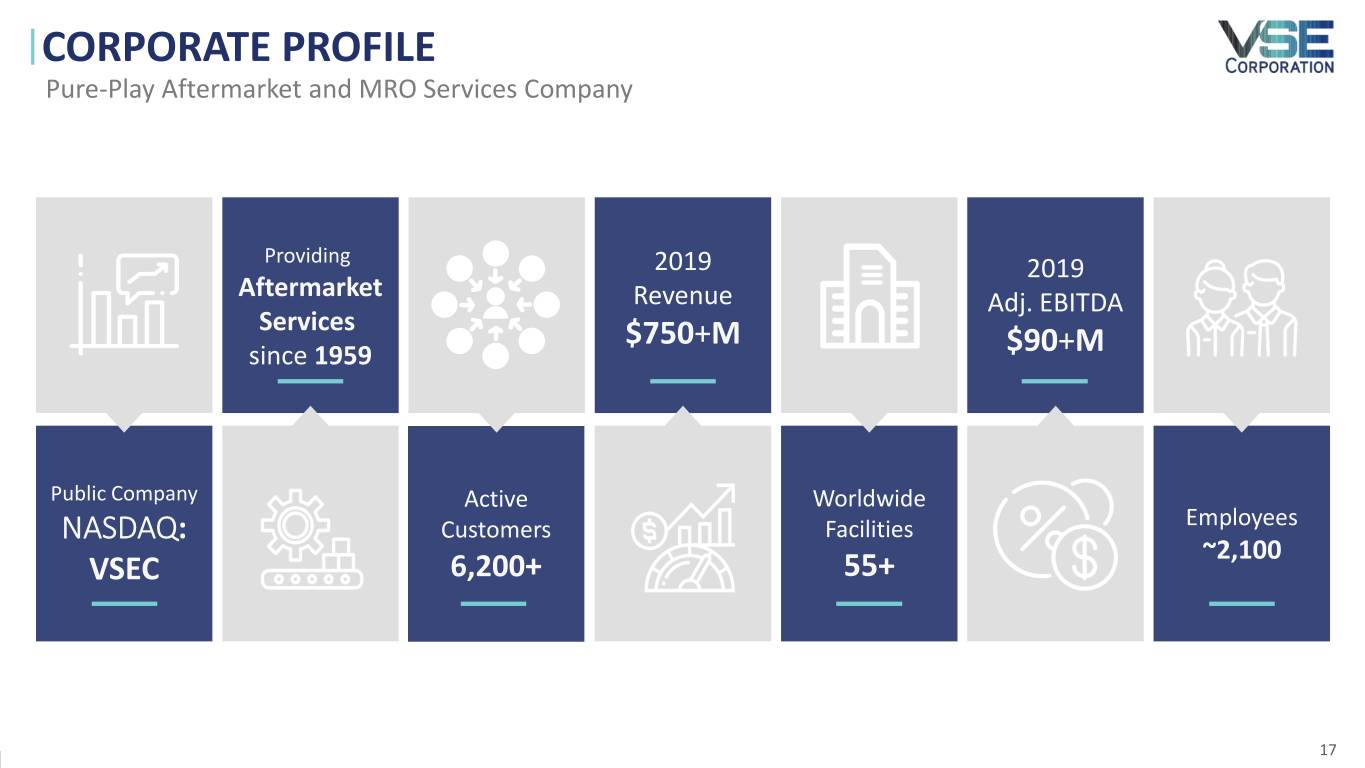 CORPORATE PROFILE
Pure-Play Aftermarket and MRO Services Company

VSE CORPORATION

Providing Aftermarket Services since 1959

2019 Revenue $750+M

2019 Adj. EBITDA $90+M

Public Company NASDAQ: VSEC

Active Customers 6,200+

Worldwide Facilities 55+

Employees ~2,100

17